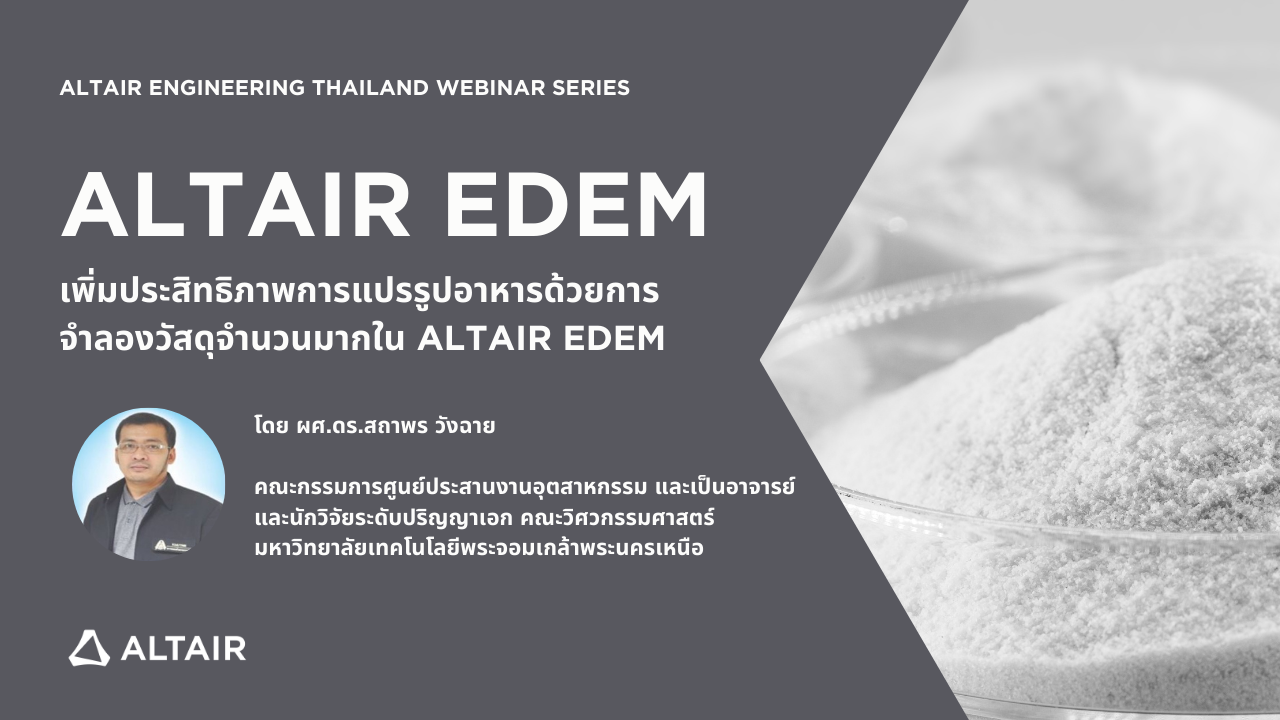 ALTAIR ENGINEERING THAILAND WEBINAR SERIES

ALTAIR EDEM

เพิ่มประสิทธิภาพการแปรรูปอาหารด้วยการจำลองวัสดุจำนวนมากใน ALTAIR EDEM

โดย ผศ.ดร.สถาพร วังฉาย

คณะกรรมการศูนย์ประสานงานอุตสาหกรรม และเป็นอาจารย์และนักวิจัยระดับปริญญาเอก คณะวิศวกรรมศาสตร์ มหาวิทยาลัยเทคโนโลยีพระจอมเกล้าพระนครเหนือ

ALTAIR